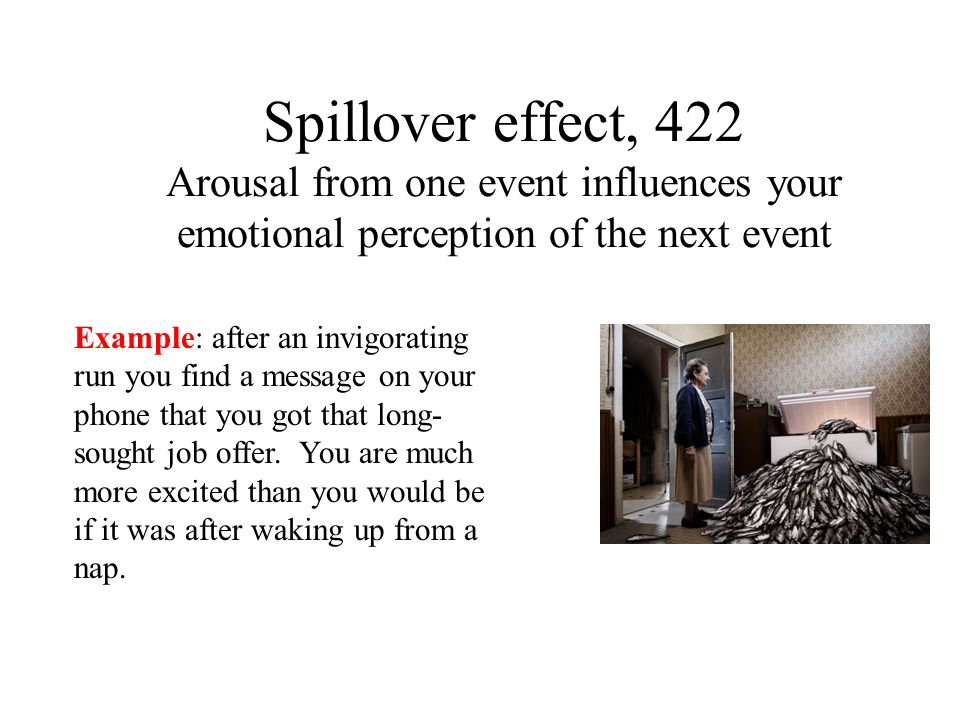 Spillover effect, 422
Arousal from one event influences your emotional perception of the next event

Example: after an invigorating run you find a message on your phone that you got that long-sought job offer. You are much more excited than you would be if it was after waking up from a nap.